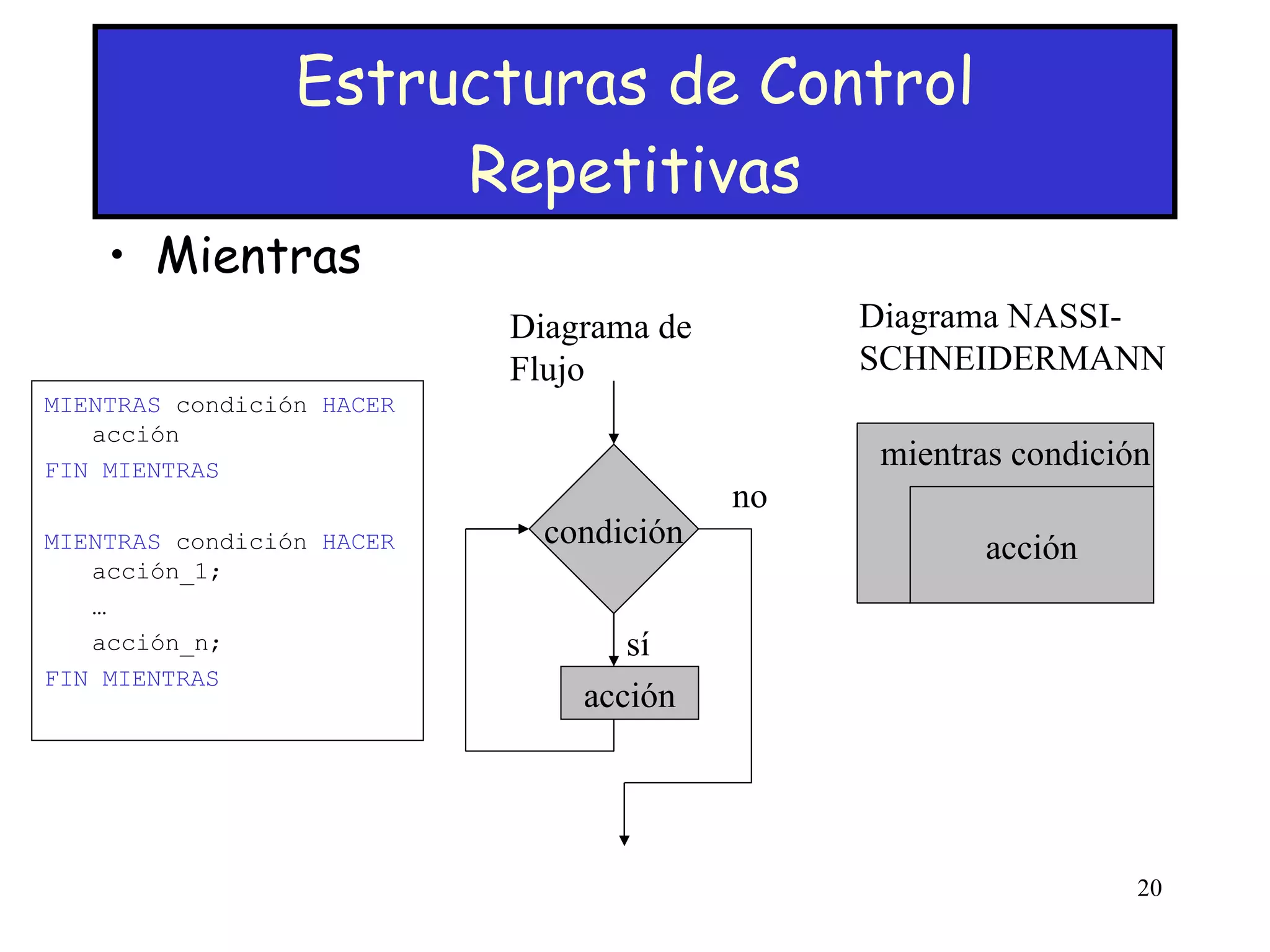 Estructuras de Control Repetitivas

• Mientras

MIENTRAS condición HACER
acción
FIN MIENTRAS

MIENTRAS condición HACER
acción_1;
…
acción_n;
FIN MIENTRAS

Diagrama de Flujo

condición

no

sí

acción

Diagrama NASSI-SCHNEIDERMANN

mientras condición

acción

20